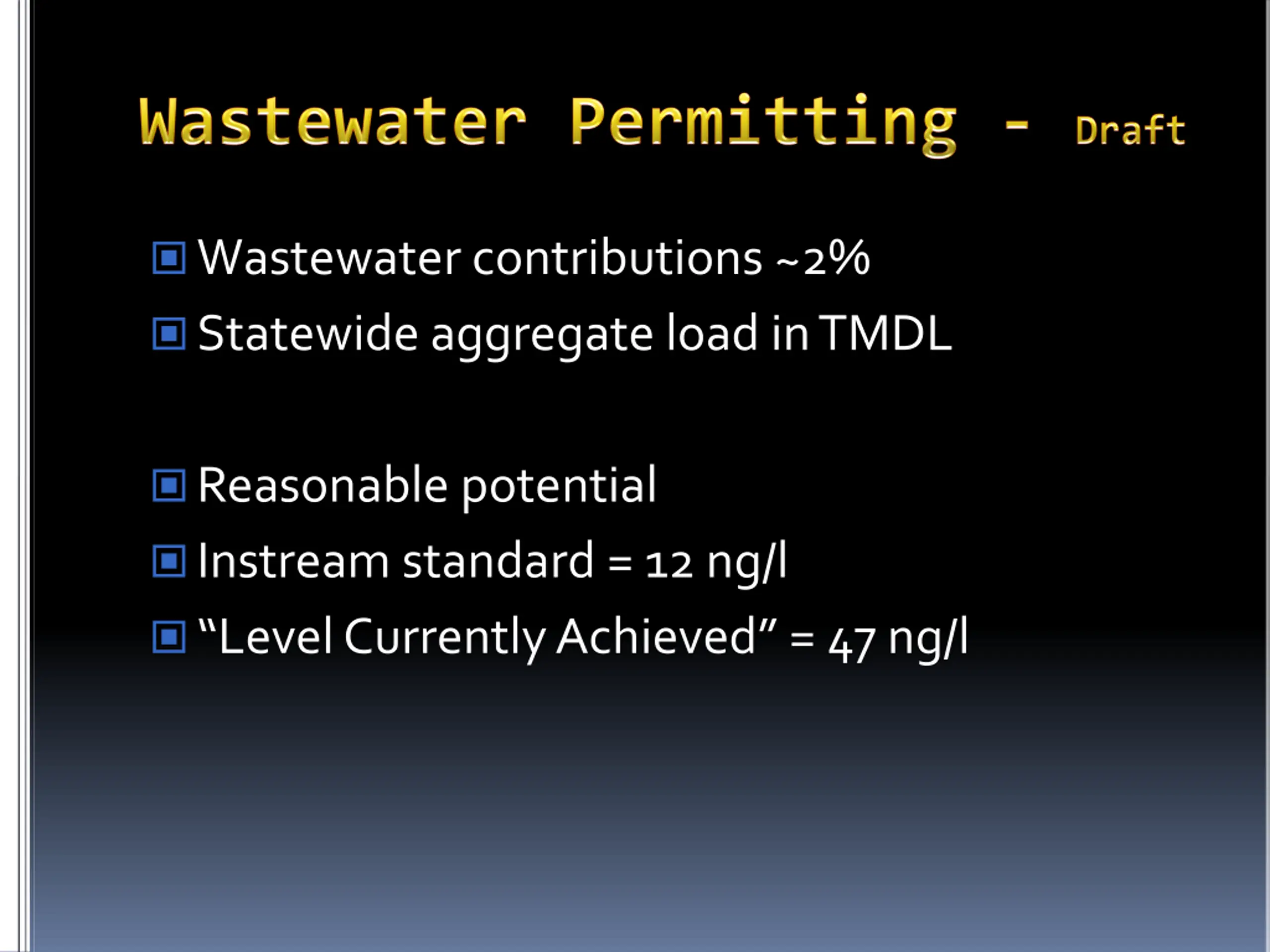 Wastewater Permitting - Draft

Wastewater contributions ~2%
Statewide aggregate load in TMDL

Reasonable potential
Instream standard = 12 ng/l
“Level Currently Achieved” = 47 ng/l